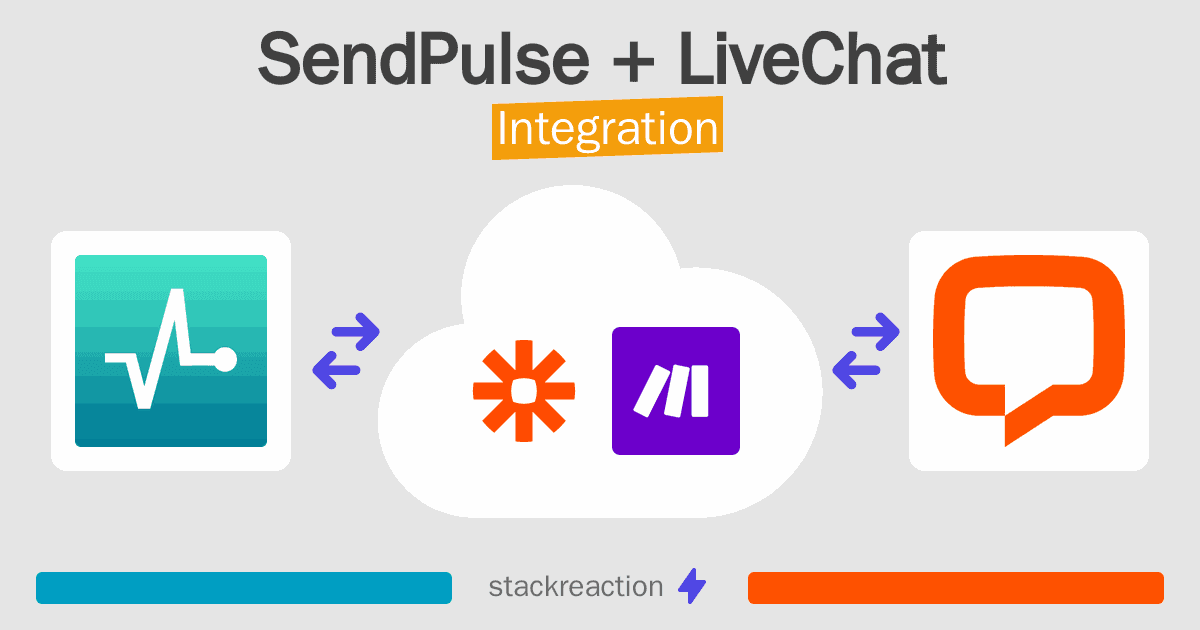 SendPulse + LiveChat
Integration

stackreaction